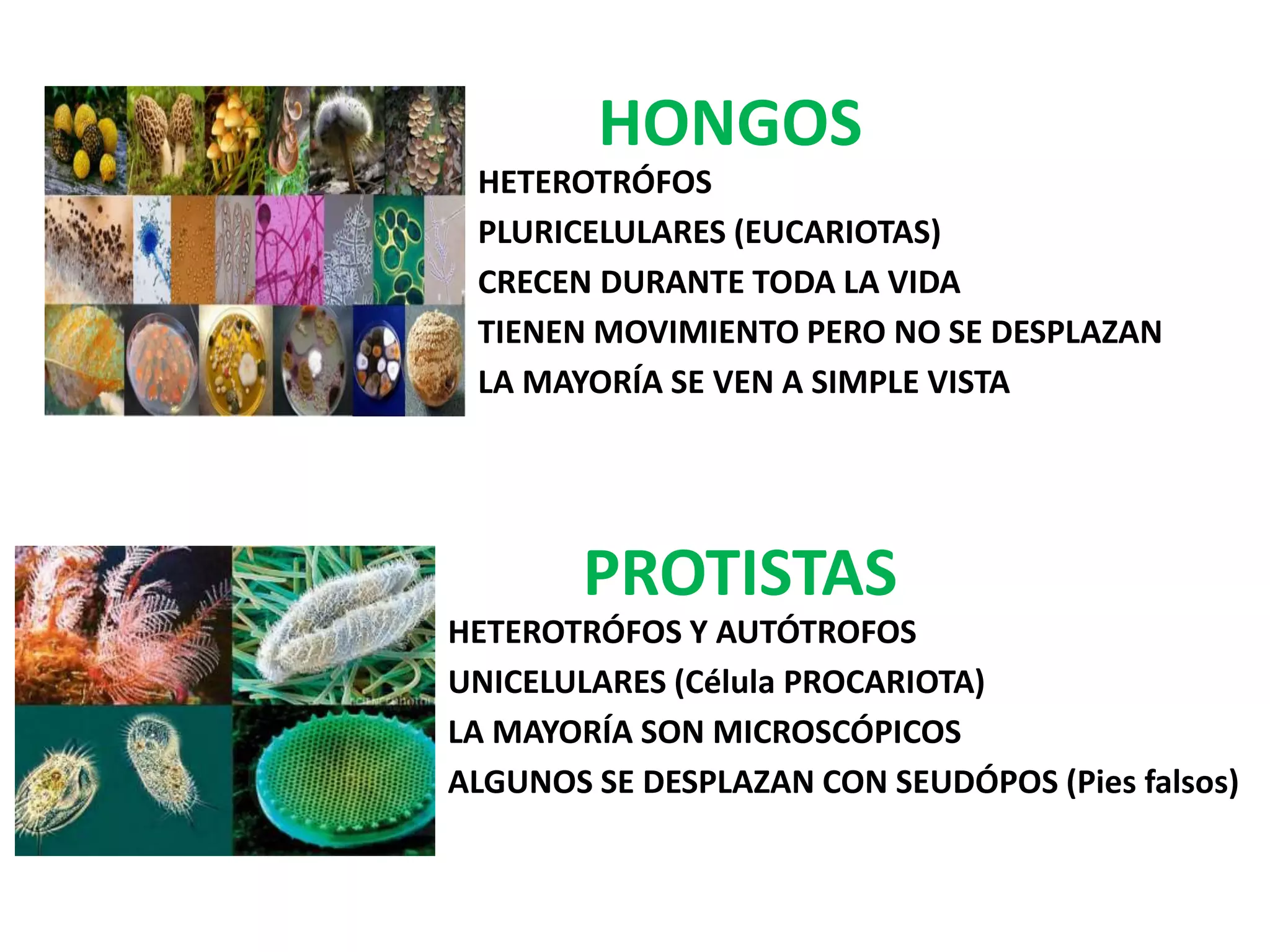 HONGOS

HETEROTRÓFOS

PLURICELULARES (EUCARIOTAS)

CRECEN DURANTE TODA LA VIDA

TIENEN MOVIMIENTO PERO NO SE DESPLAZAN

LA MAYORÍA SE VEN A SIMPLE VISTA

PROTISTAS

HETEROTRÓFOS Y AUTÓTROFOS

UNICELULARES (Célula PROCARIOTA)

LA MAYORÍA SON MICROSCÓPICOS

ALGUNOS SE DESPLAZAN CON SEUDÓPOS (Pies falsos)